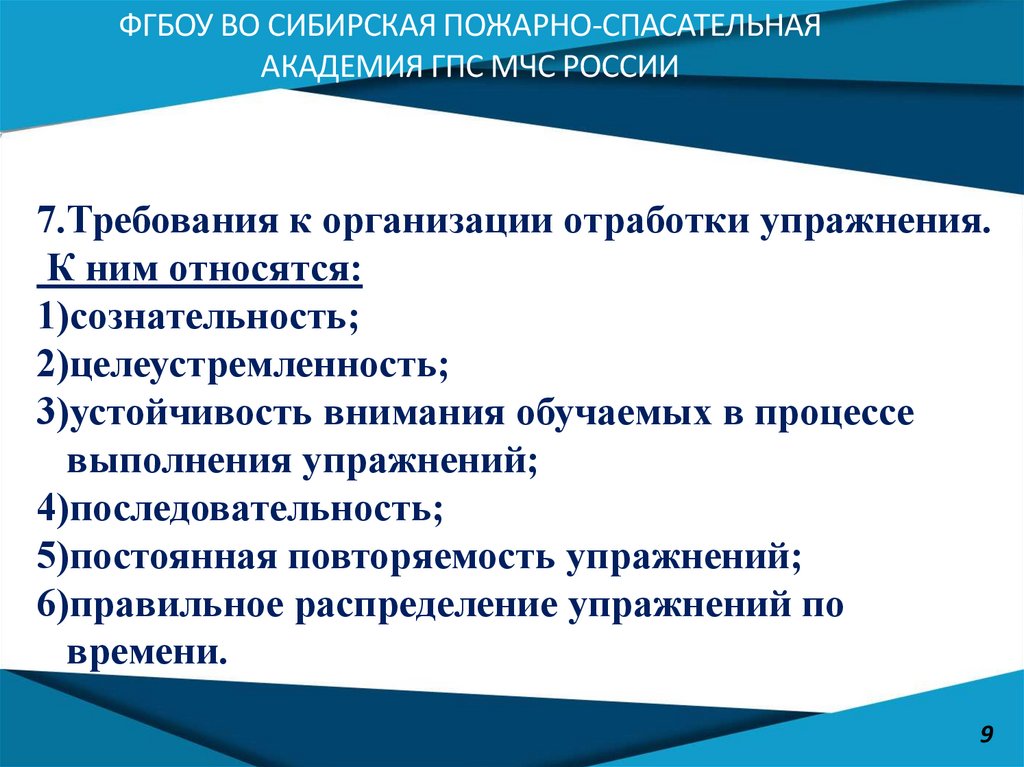 ФГБОУ ВО СИБИРСКАЯ ПОЖАРНО-СПАСАТЕЛЬНАЯ АКАДЕМИЯ ГПС МЧС РОССИИ

7.Требования к организации отработки упражнения.
К ним относятся:
1)сознательность;
2)целеустремленность;
3)устойчивость внимания обучаемых в процессе выполнения упражнений;
4)последовательность;
5)постоянная повторяемость упражнений;
6)правильное распределение упражнений по времени.

9